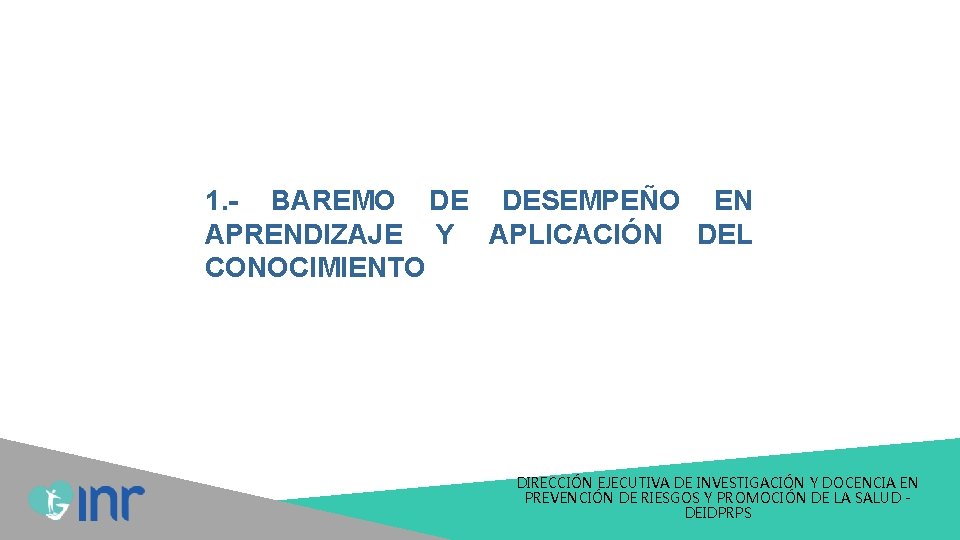 1.- BAREMO DE DESEMPEÑO EN APRENDIZAJE Y APLICACIÓN DEL CONOCIMIENTO

inr

DIRECCIÓN EJECUTIVA DE INVESTIGACIÓN Y DOCENCIA EN PREVENCIÓN DE RIESGOS Y PROMOCIÓN DE LA SALUD - DEIDPRPS